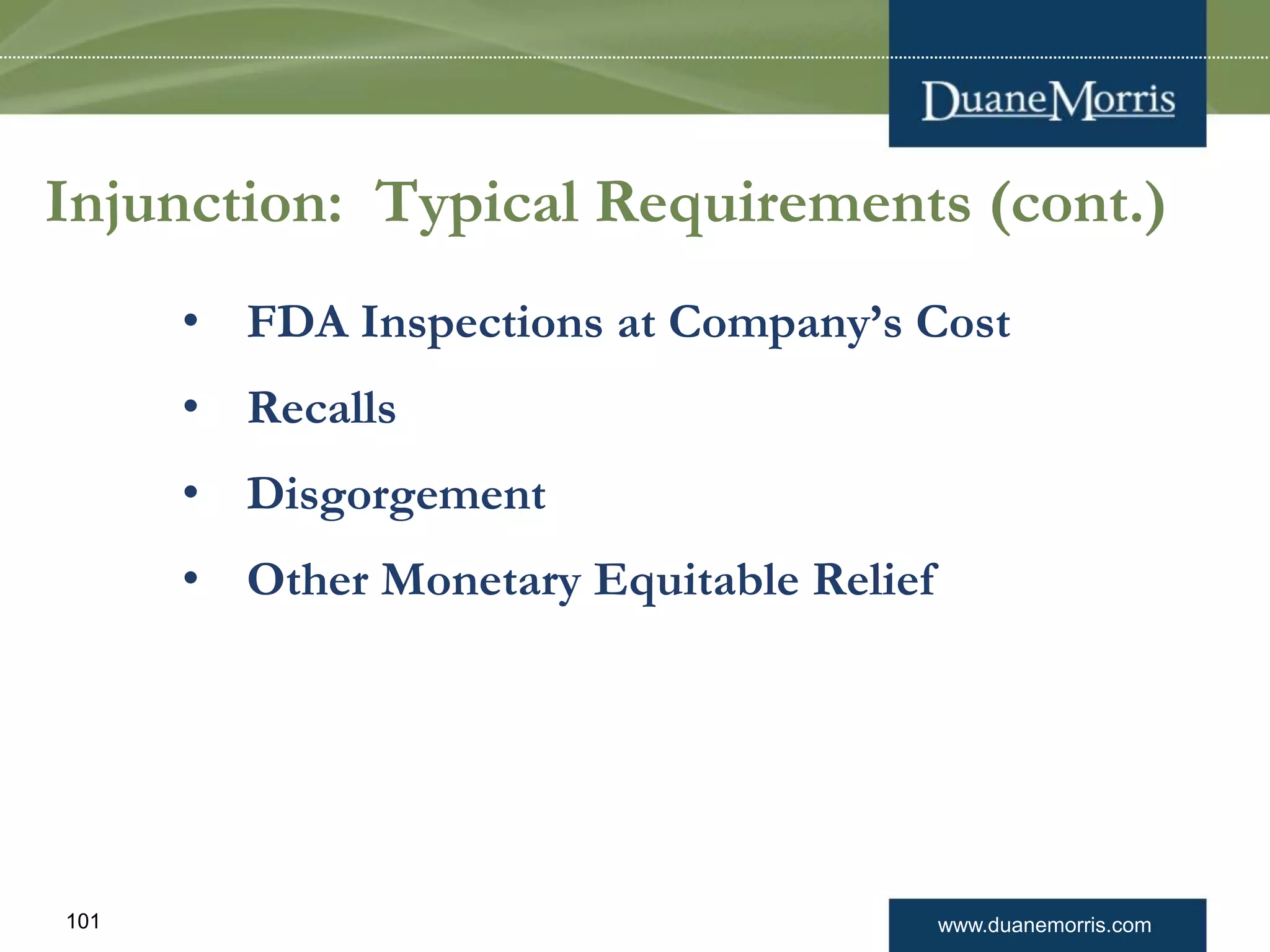 DuaneMorris

Injunction:  Typical Requirements (cont.)

• FDA Inspections at Company's Cost
• Recalls
• Disgorgement
• Other Monetary Equitable Relief

101

www.duanemorris.com